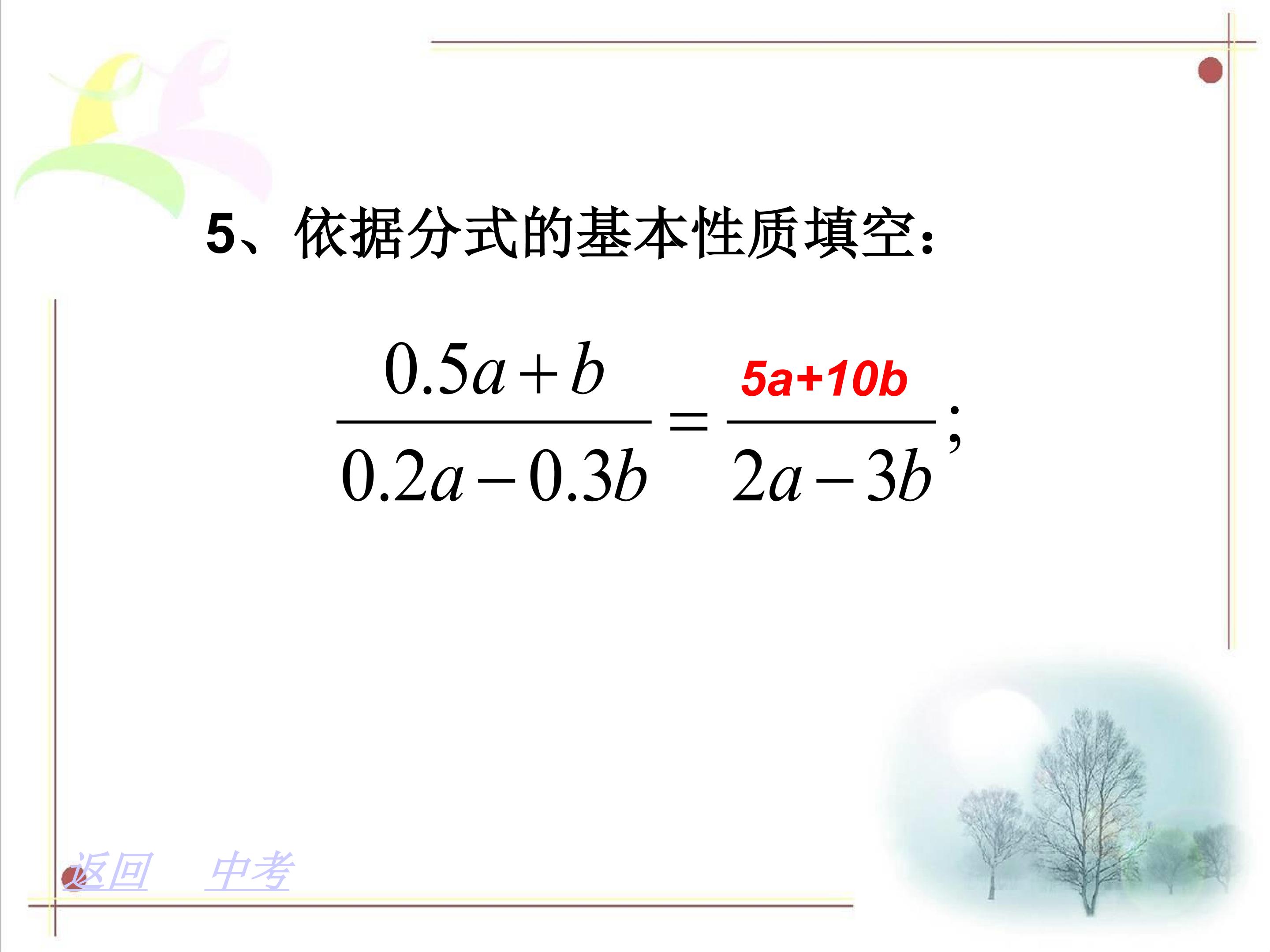 5、依据分式的基本性质填空：

$\frac{0.5a+b}{0.2a-0.3b}=\frac{5a+10b}{2a-3b}$;

返回 中考